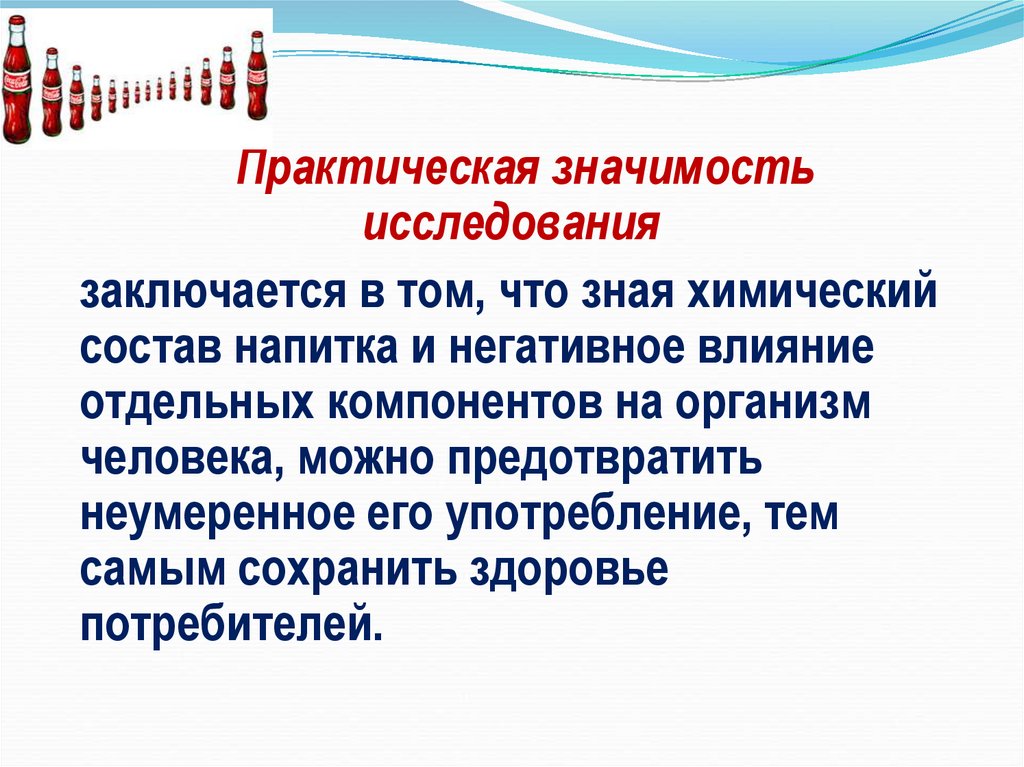 Практическая значимость исследования

заключается в том, что зная химический состав напитка и негативное влияние отдельных компонентов на организм человека, можно предотвратить неумеренное его употребление, тем самым сохранить здоровье потребителей.